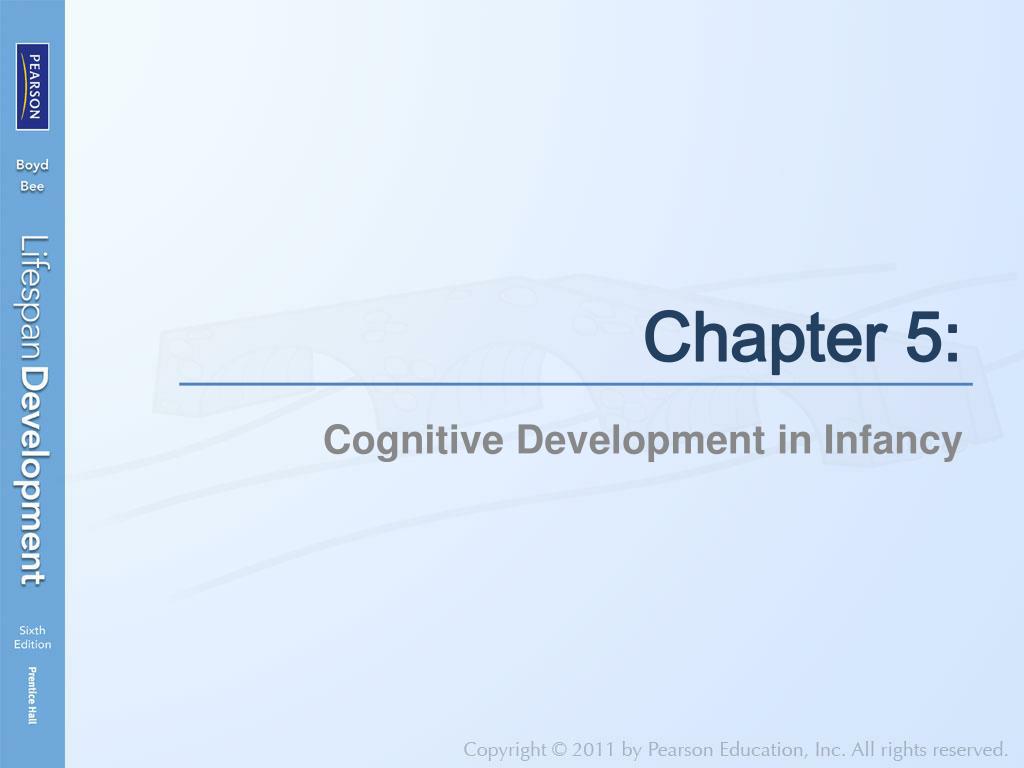 PEARSON

Boyd
Bee

Lifespan Development

Sixth
Edition

Prentice Hall

Chapter 5:

Cognitive Development in Infancy

Copyright © 2011 by Pearson Education, Inc. All rights reserved.